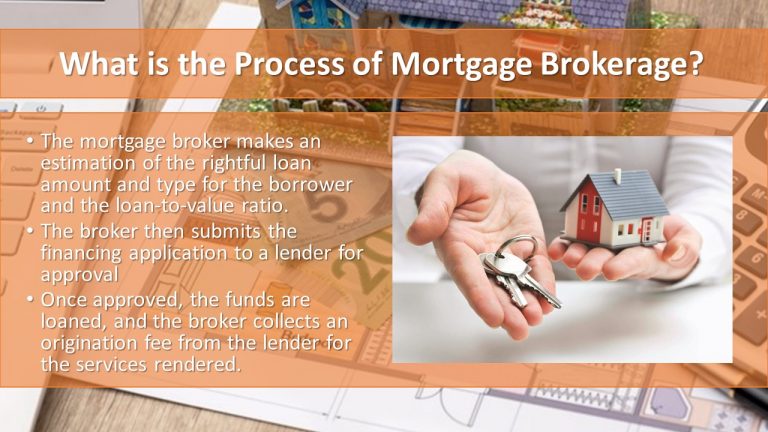 What is the Process of Mortgage Brokerage?

• The mortgage broker makes an estimation of the rightful loan amount and type for the borrower and the loan-to-value ratio.
• The broker then submits the financing application to a lender for approval
• Once approved, the funds are loaned, and the broker collects an origination fee from the lender for the services rendered.